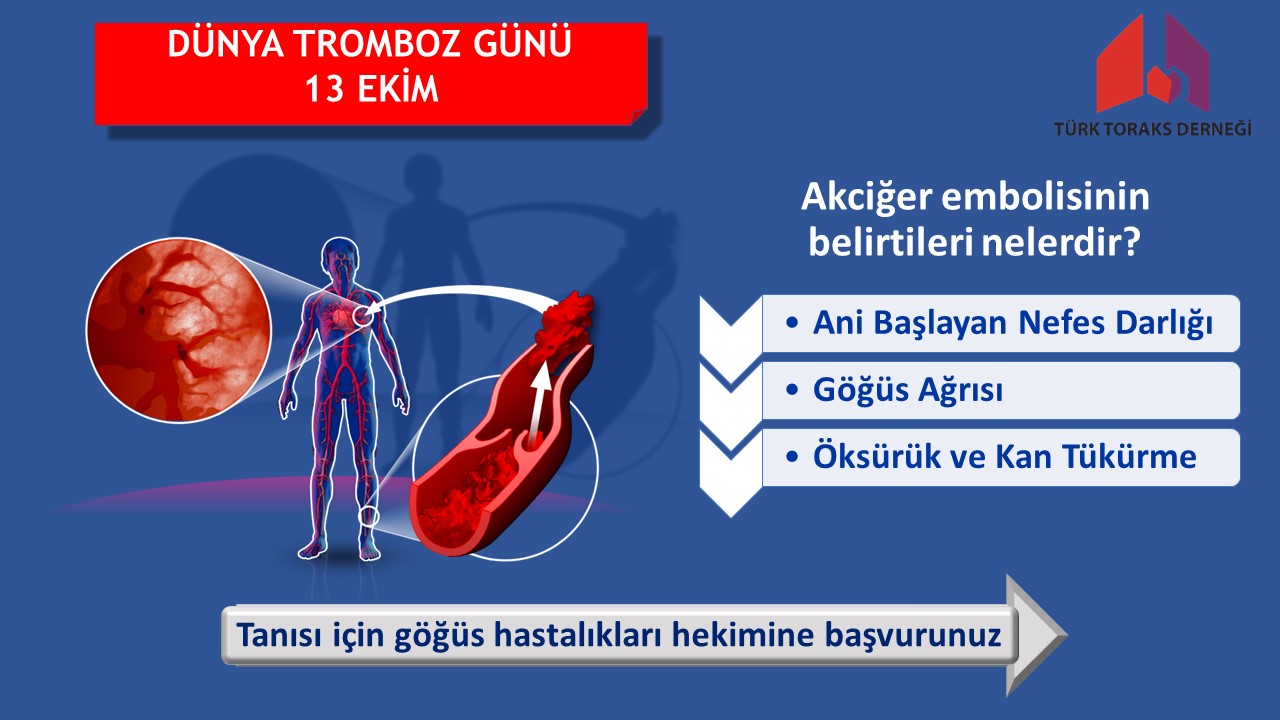 DÜNYA TROMBOZ GÜNÜ
13 EKİM

TÜRK TORAKS DERNEĞİ

Akciğer embolisinin belirtileri nelerdir?

• Ani Başlayan Nefes Darlığı

• Göğüs Ağrısı

• Öksürük ve Kan Tükürme

Tanısı için göğüs hastalıkları hekimine başvurunuz